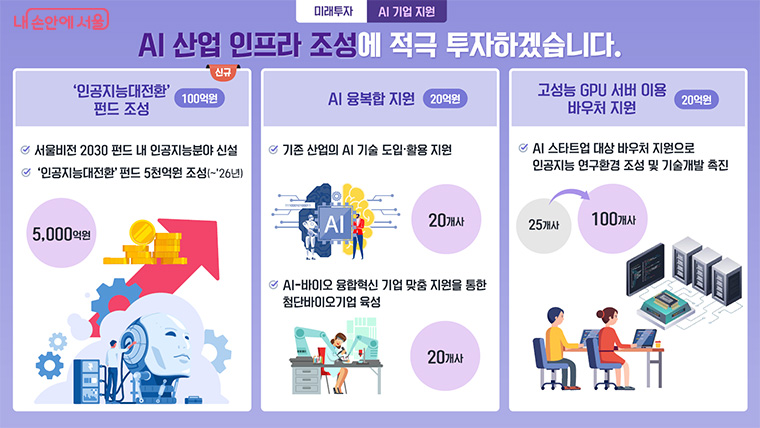 내 손안에 서울

미래투자 AI 기업 지원

AI 산업 인프라 조성에 적극 투자하겠습니다.

신규

'인공지능대전환' 펀드 조성 100억원

서울비전 2030 펀드 내 인공지능분야 신설

'인공지능대전환' 펀드 5천억원 조성(~'26년)

5,000억원

AI 융복합 지원 20억원

기존 산업의 AI 기술 도입·활용 지원

AI

20개사

AI-바이오 융합혁신 기업 맞춤 지원을 통한 첨단바이오기업 육성

20개사

고성능 GPU 서버 이용 바우처 지원 20억원

AI 스타트업 대상 바우처 지원으로 인공지능 연구환경 조성 및 기술개발 촉진

25개사

100개사